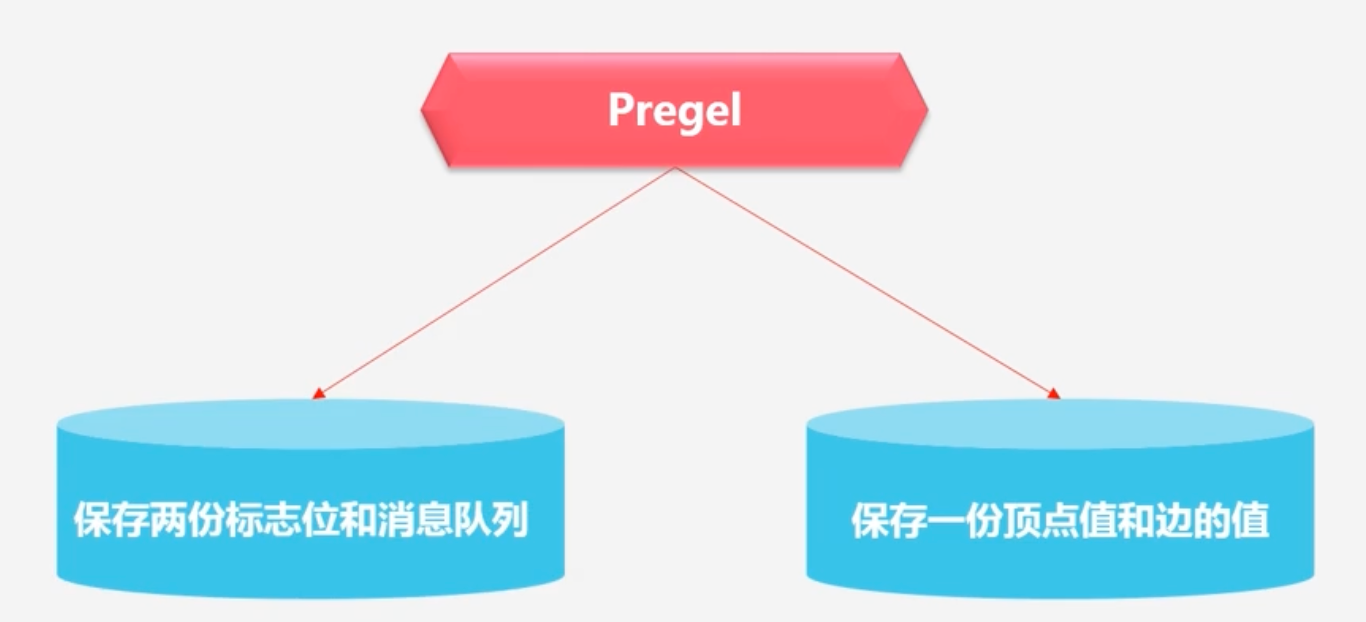 Pregel

保存两份标志位和消息队列

保存一份顶点值和边的值